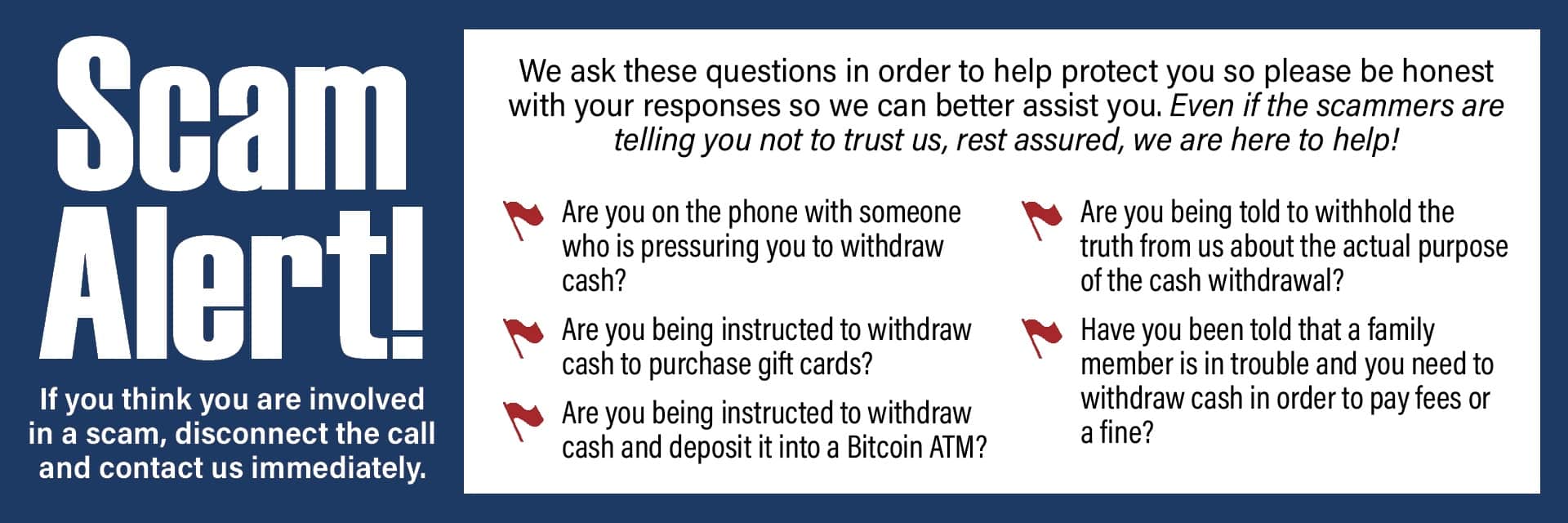 Scam Alert!

If you think you are involved in a scam, disconnect the call and contact us immediately.

We ask these questions in order to help protect you so please be honest with your responses so we can better assist you. Even if the scammers are telling you not to trust us, rest assured, we are here to help!

Are you on the phone with someone who is pressuring you to withdraw cash?

Are you being instructed to withdraw cash to purchase gift cards?

Are you being instructed to withdraw cash and deposit it into a Bitcoin ATM?

Are you being told to withhold the truth from us about the actual purpose of the cash withdrawal?

Have you been told that a family member is in trouble and you need to withdraw cash in order to pay fees or a fine?